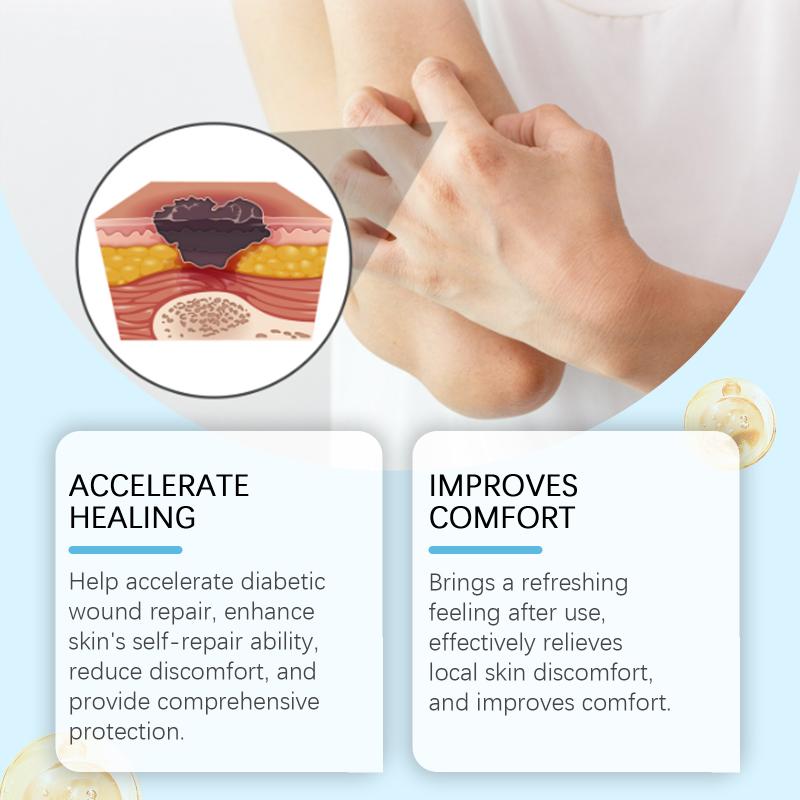 ACCELERATE HEALING

Help accelerate diabetic wound repair, enhance skin's self-repair ability, reduce discomfort, and provide comprehensive protection.

IMPROVES COMFORT

Brings a refreshing feeling after use, effectively relieves local skin discomfort, and improves comfort.